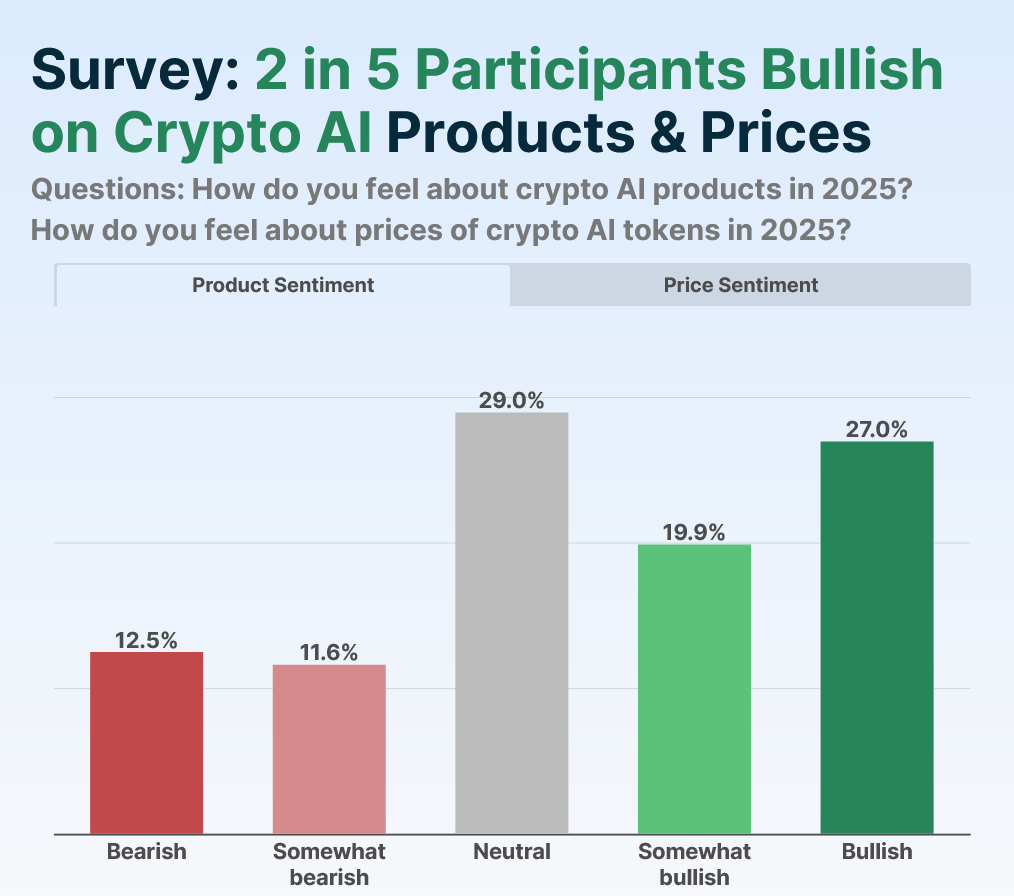 Survey: 2 in 5 Participants Bullish on Crypto AI Products & Prices

Questions: How do you feel about crypto AI products in 2025? How do you feel about prices of crypto AI tokens in 2025?

Product Sentiment

Price Sentiment

12.5%
11.6%
29.0%
19.9%
27.0%

Bearish
Somewhat bearish
Neutral
Somewhat bullish
Bullish